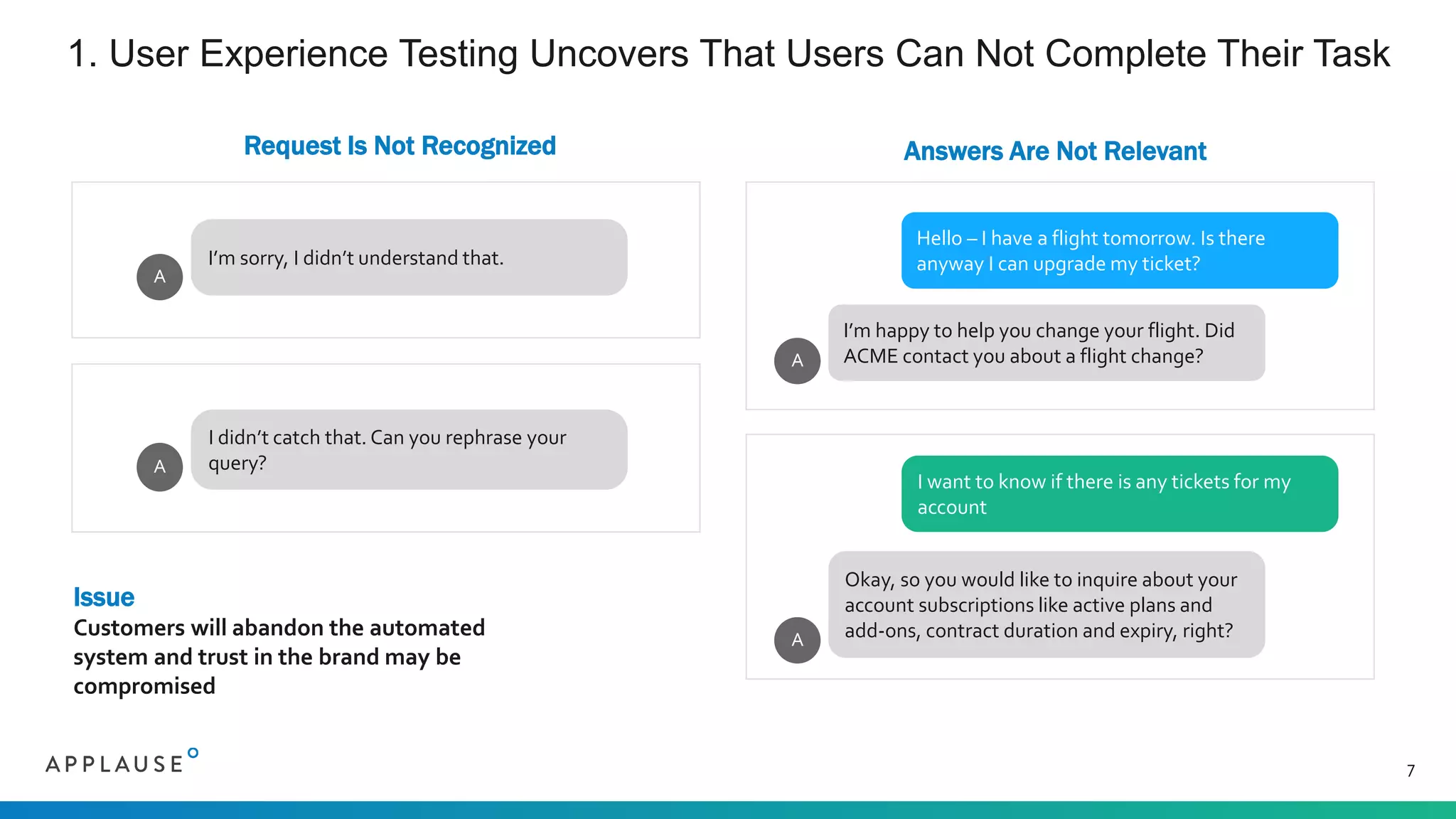 1. User Experience Testing Uncovers That Users Can Not Complete Their Task

Request Is Not Recognized

A

I'm sorry, I didn't understand that.

A

I didn't catch that. Can you rephrase your query?

Issue
Customers will abandon the automated system and trust in the brand may be compromised

Answers Are Not Relevant

Hello – I have a flight tomorrow. Is there anyway I can upgrade my ticket?

A

I'm happy to help you change your flight. Did ACME contact you about a flight change?

I want to know if there is any tickets for my account

A

Okay, so you would like to inquire about your account subscriptions like active plans and add-ons, contract duration and expiry, right?

APPLAUSE

7